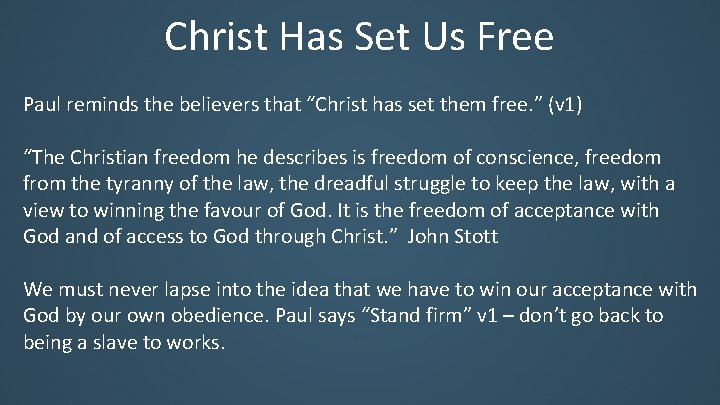 Christ Has Set Us Free

Paul reminds the believers that “Christ has set them free.” (v1)

“The Christian freedom he describes is freedom of conscience, freedom from the tyranny of the law, the dreadful struggle to keep the law, with a view to winning the favour of God. It is the freedom of acceptance with God and of access to God through Christ.” John Stott

We must never lapse into the idea that we have to win our acceptance with God by our own obedience. Paul says “Stand firm” v1 – don’t go back to being a slave to works.